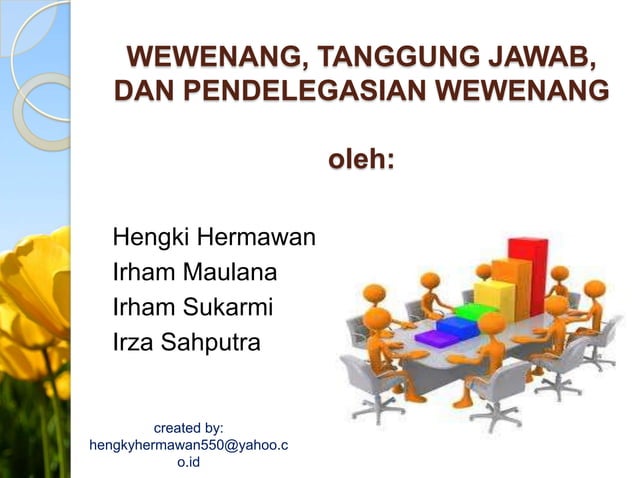 WEWENANG, TANGGUNG JAWAB, DAN PENDELEGASIAN WEWENANG

oleh:

Hengki Hermawan
Irham Maulana
Irham Sukarmi
Irza Sahputra

created by:
hengkyhermawan550@yahoo.co.id